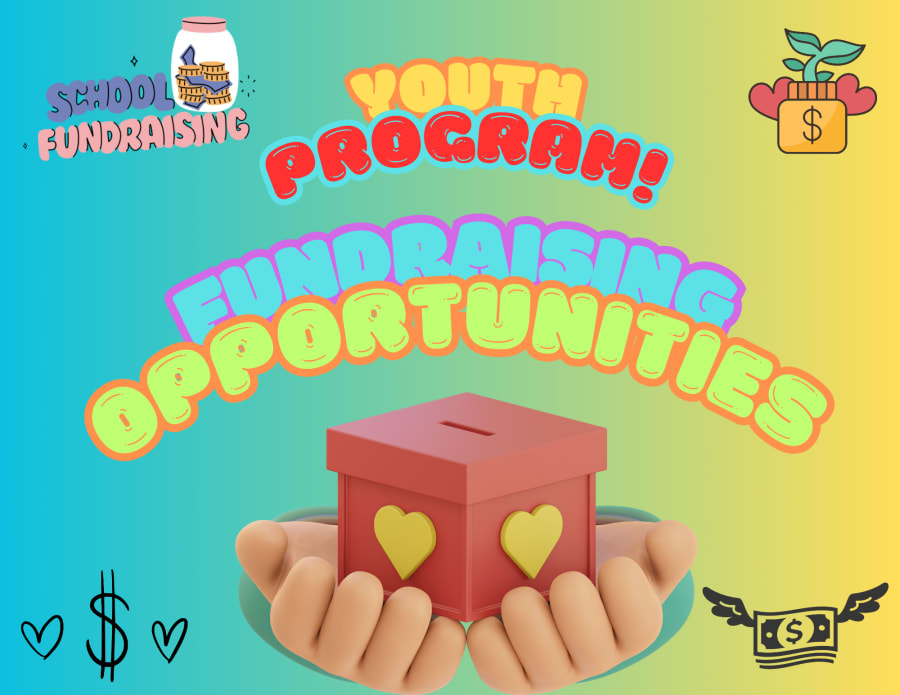 SCHOOL FUNDRAISING

YOUTH PROGRAM!

FUNDRAISING OPPORTUNITIES

$

$

$